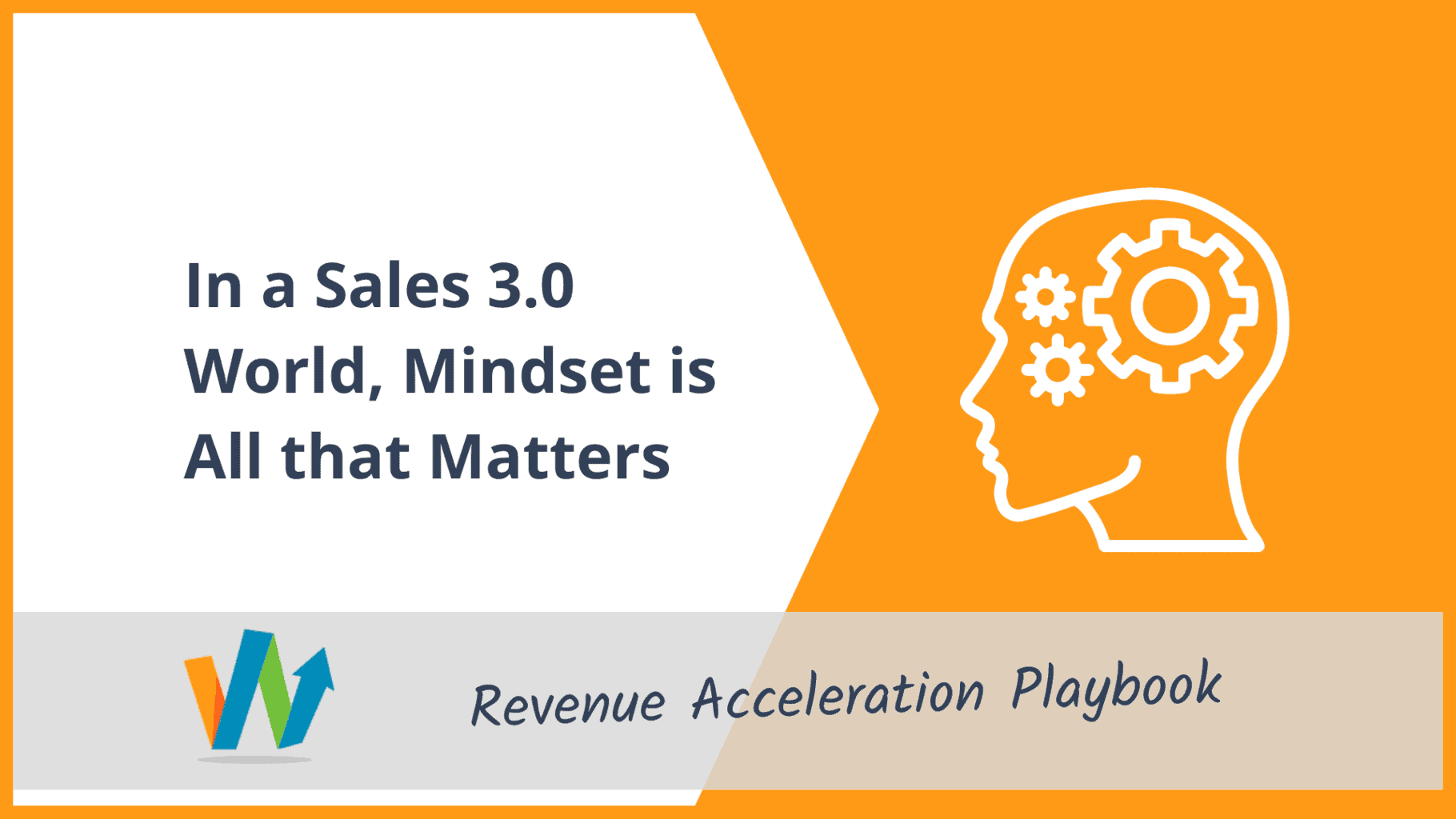 In a Sales 3.0 World, Mindset is All that Matters

Revenue Acceleration Playbook